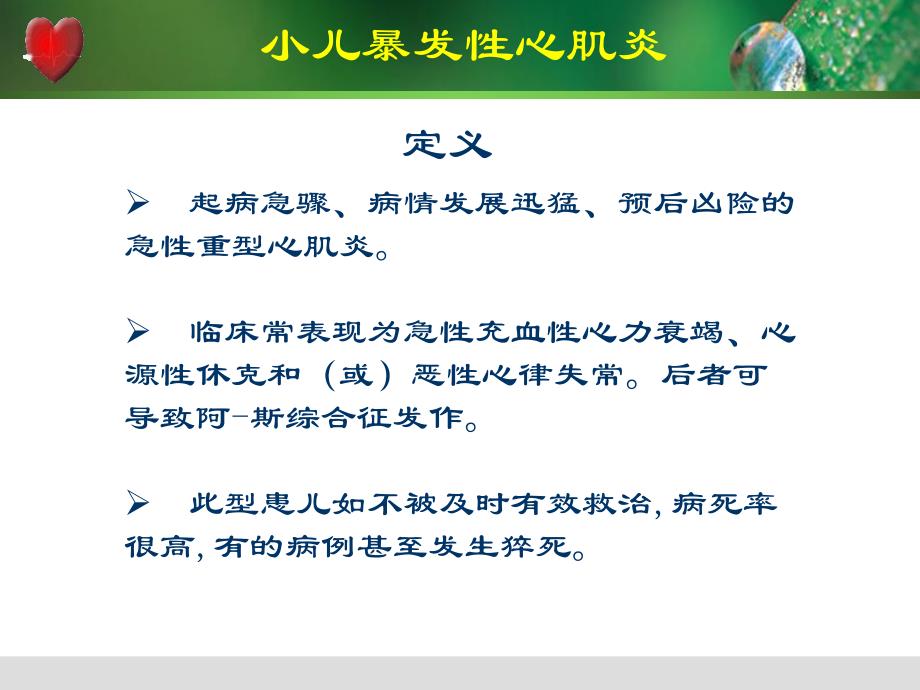 小儿暴发性心肌炎

定义

➢ 起病急骤、病情发展迅猛、预后凶险的急性重型心肌炎。

➢ 临床常表现为急性充血性心力衰竭、心源性休克和（或）恶性心律失常。后者可导致阿-斯综合征发作。

➢ 此型患儿如不被及时有效救治, 病死率很高, 有的病例甚至发生猝死。